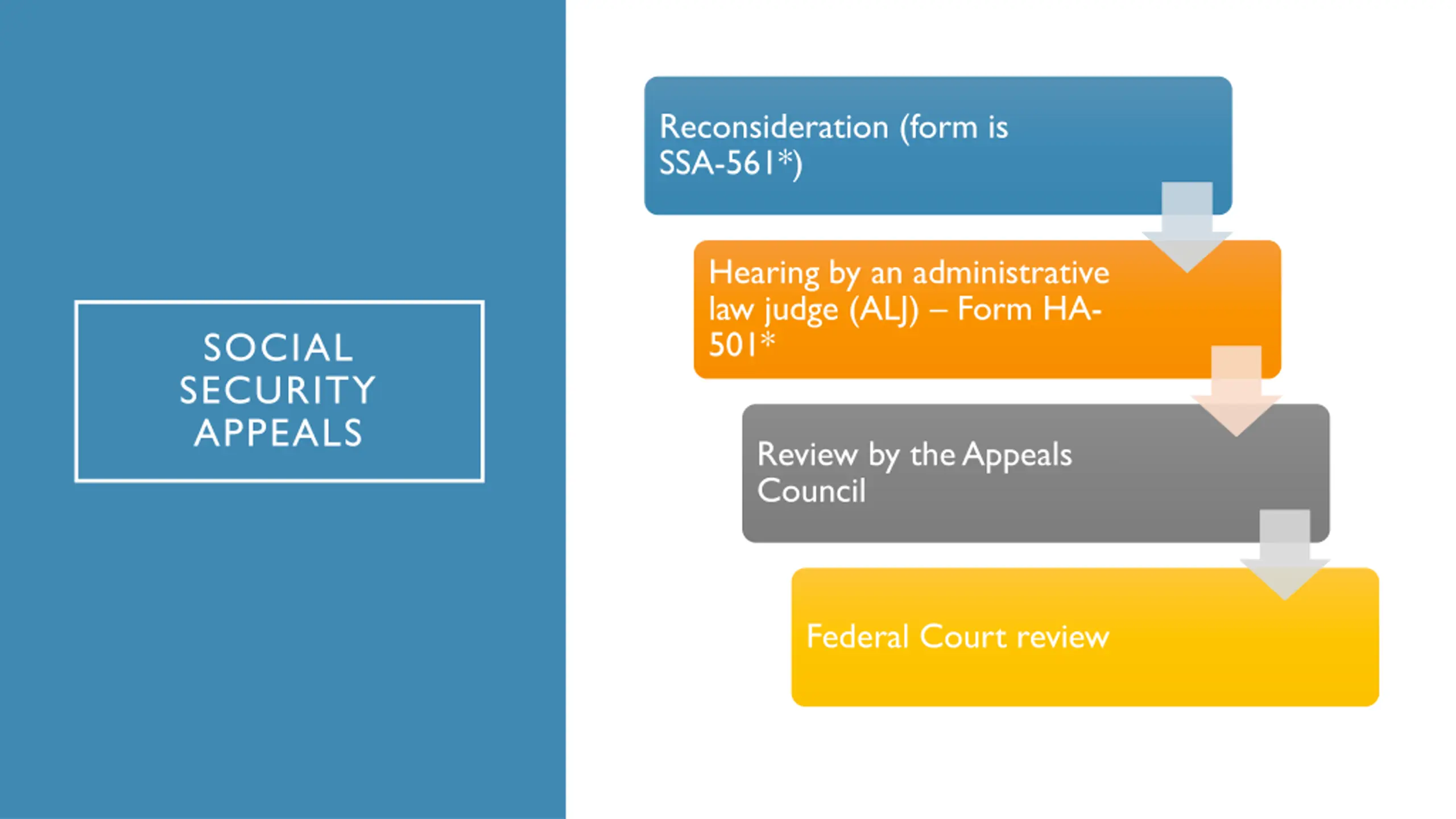 SOCIAL SECURITY APPEALS

Reconsideration (form is SSA-561*)

Hearing by an administrative law judge (ALJ) – Form HA-501*

Review by the Appeals Council

Federal Court review